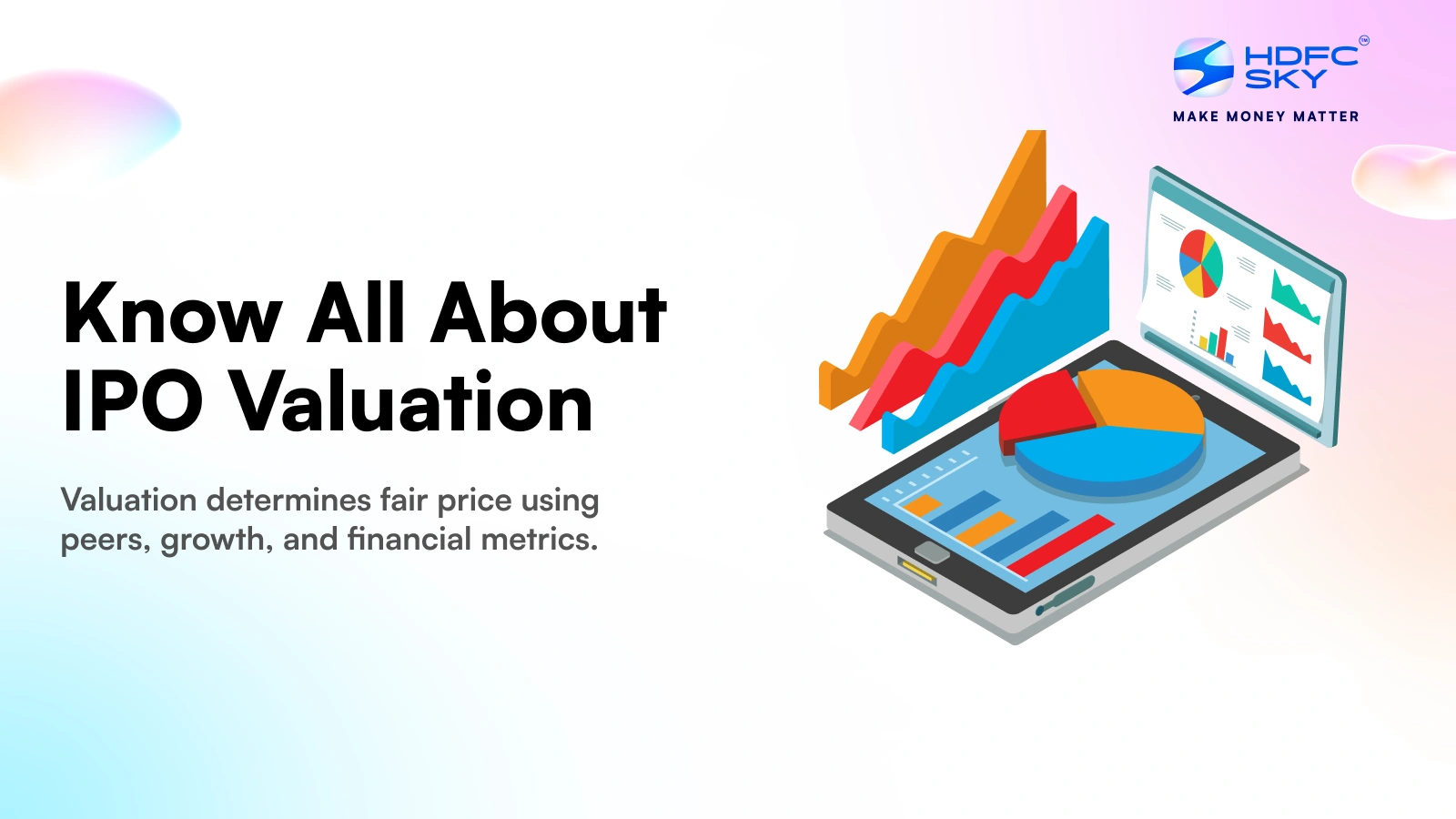 HDFC SKY™
MAKE MONEY MATTER

Know All About IPO Valuation

Valuation determines fair price using peers, growth, and financial metrics.